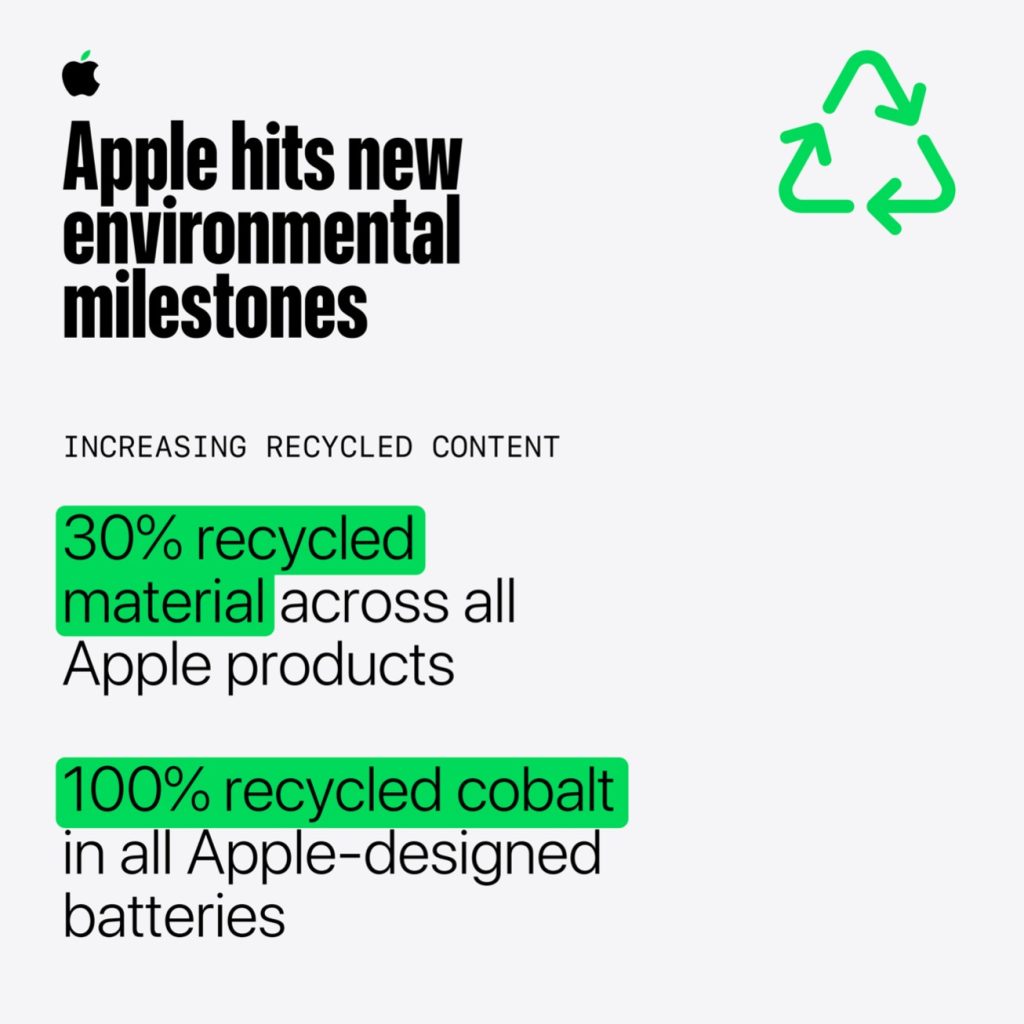 Apple hits new environmental milestones

INCREASING RECYCLED CONTENT

30% recycled material across all Apple products

100% recycled cobalt in all Apple-designed batteries